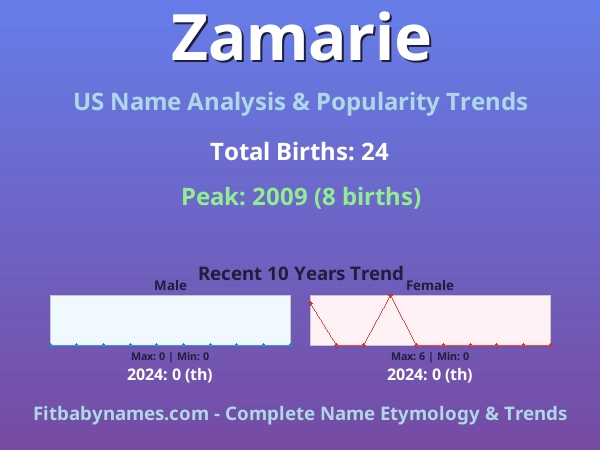 Zamarie

US Name Analysis & Popularity Trends

Total Births: 24

Peak: 2009 (8 births)

Recent 10 Years Trend

Male

Max: 0 | Min: 0

2024: 0 (th)

Female

Max: 6 | Min: 0

2024: 0 (th)

Fitbabynames.com - Complete Name Etymology & Trends